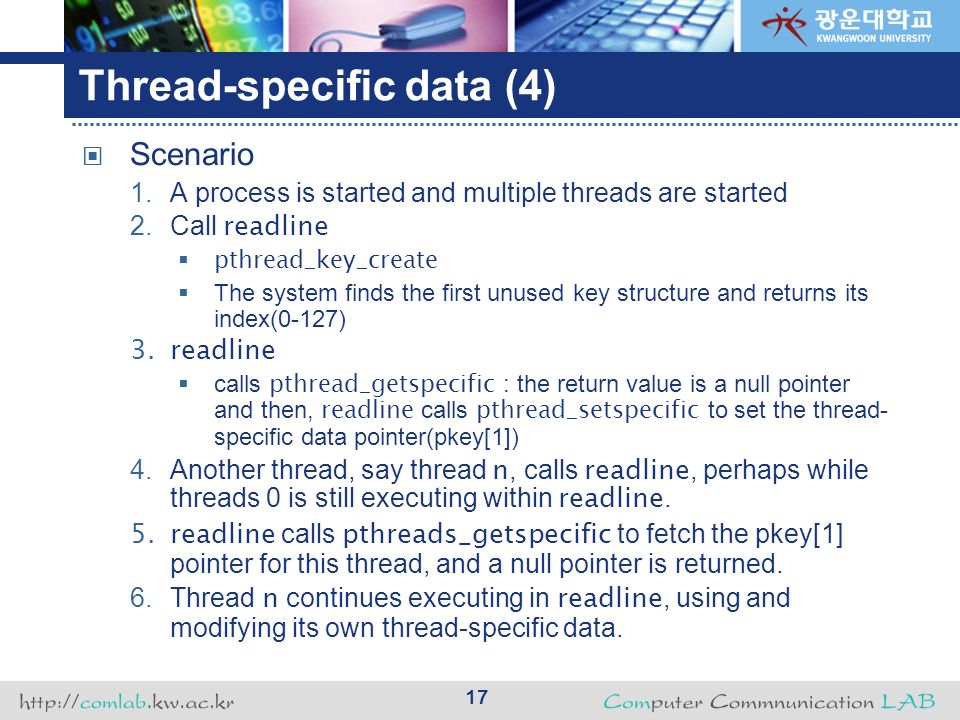 광운대학교
KWANGWOON UNIVERSITY

Thread-specific data (4)

Scenario
1. A process is started and multiple threads are started
2. Call readline
 - pthread_key_create
 - The system finds the first unused key structure and returns its index(0-127)
3. readline
 - calls pthread_getspecific : the return value is a null pointer and then, readline calls pthread_setspecific to set the thread-specific data pointer(pkey[1])
4. Another thread, say thread n, calls readline, perhaps while threads 0 is still executing within readline.
5. readline calls pthreads_getspecific to fetch the pkey[1] pointer for this thread, and a null pointer is returned.
6. Thread n continues executing in readline, using and modifying its own thread-specific data.

http://comlab.kw.ac.kr 17 Computer Commnunication LAB